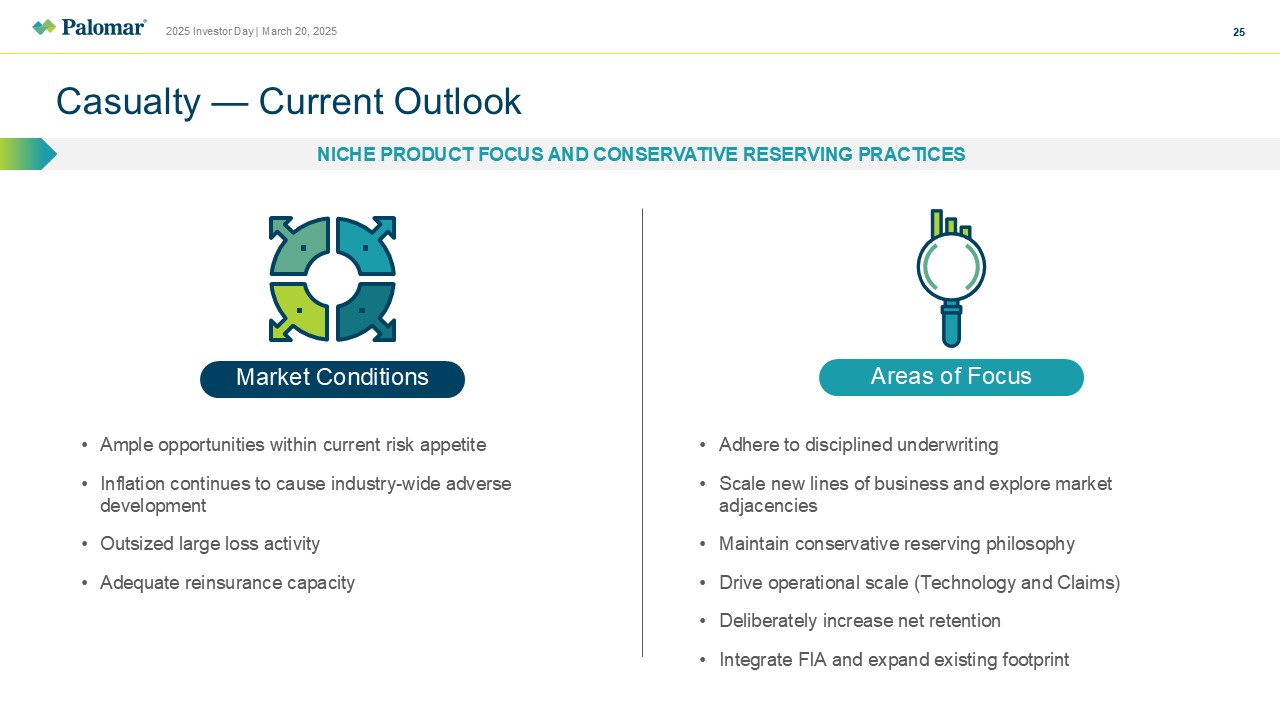 Palomar® 2025 Investor Day | March 20, 2025

25

Casualty — Current Outlook

NICHE PRODUCT FOCUS AND CONSERVATIVE RESERVING PRACTICES

Market Conditions

• Ample opportunities within current risk appetite
• Inflation continues to cause industry-wide adverse development
• Outsized large loss activity
• Adequate reinsurance capacity

Areas of Focus

• Adhere to disciplined underwriting
• Scale new lines of business and explore market adjacencies
• Maintain conservative reserving philosophy
• Drive operational scale (Technology and Claims)
• Deliberately increase net retention
• Integrate FIA and expand existing footprint